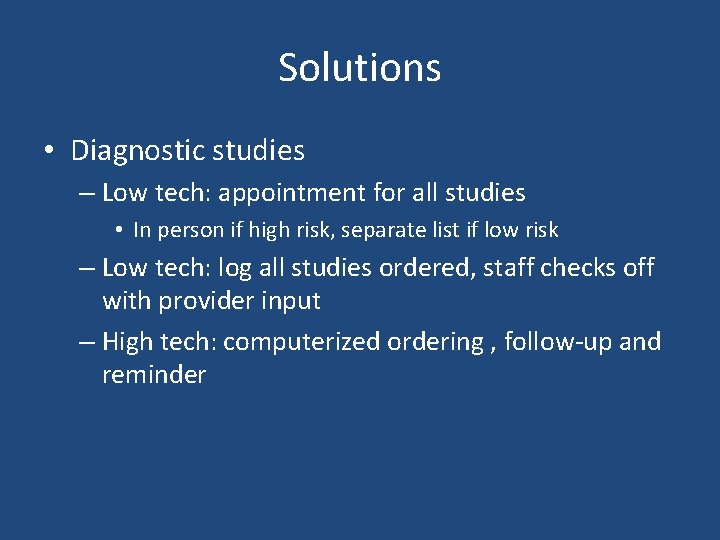 Solutions

• Diagnostic studies
– Low tech: appointment for all studies
• In person if high risk, separate list if low risk
– Low tech: log all studies ordered, staff checks off with provider input
– High tech: computerized ordering , follow-up and reminder